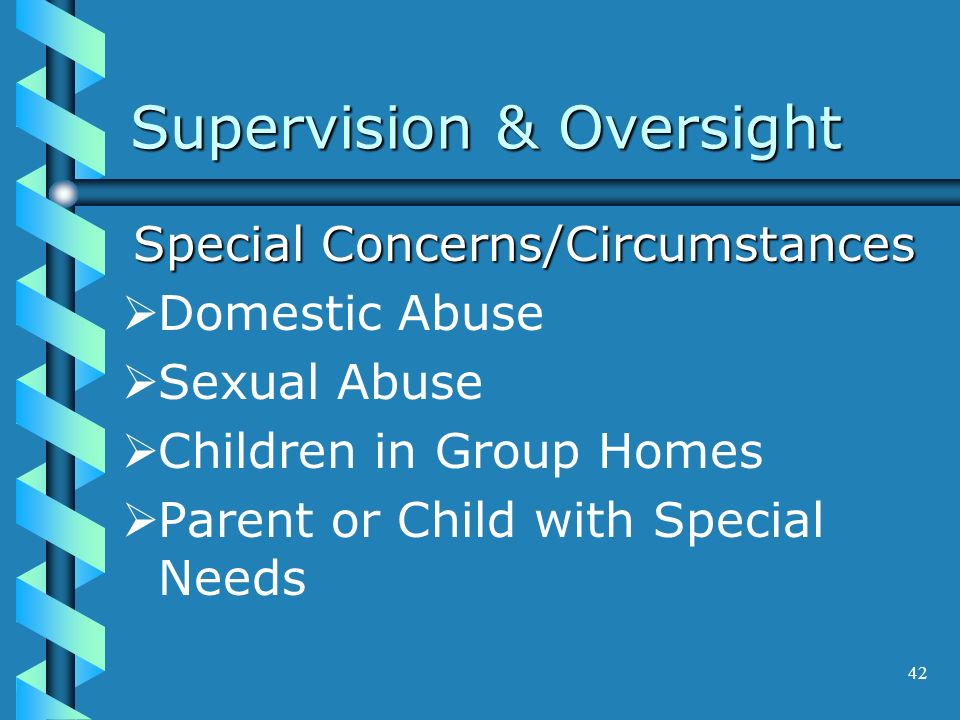 Supervision & Oversight

Special Concerns/Circumstances

➢Domestic Abuse

➢Sexual Abuse

➢Children in Group Homes

➢Parent or Child with Special Needs

42